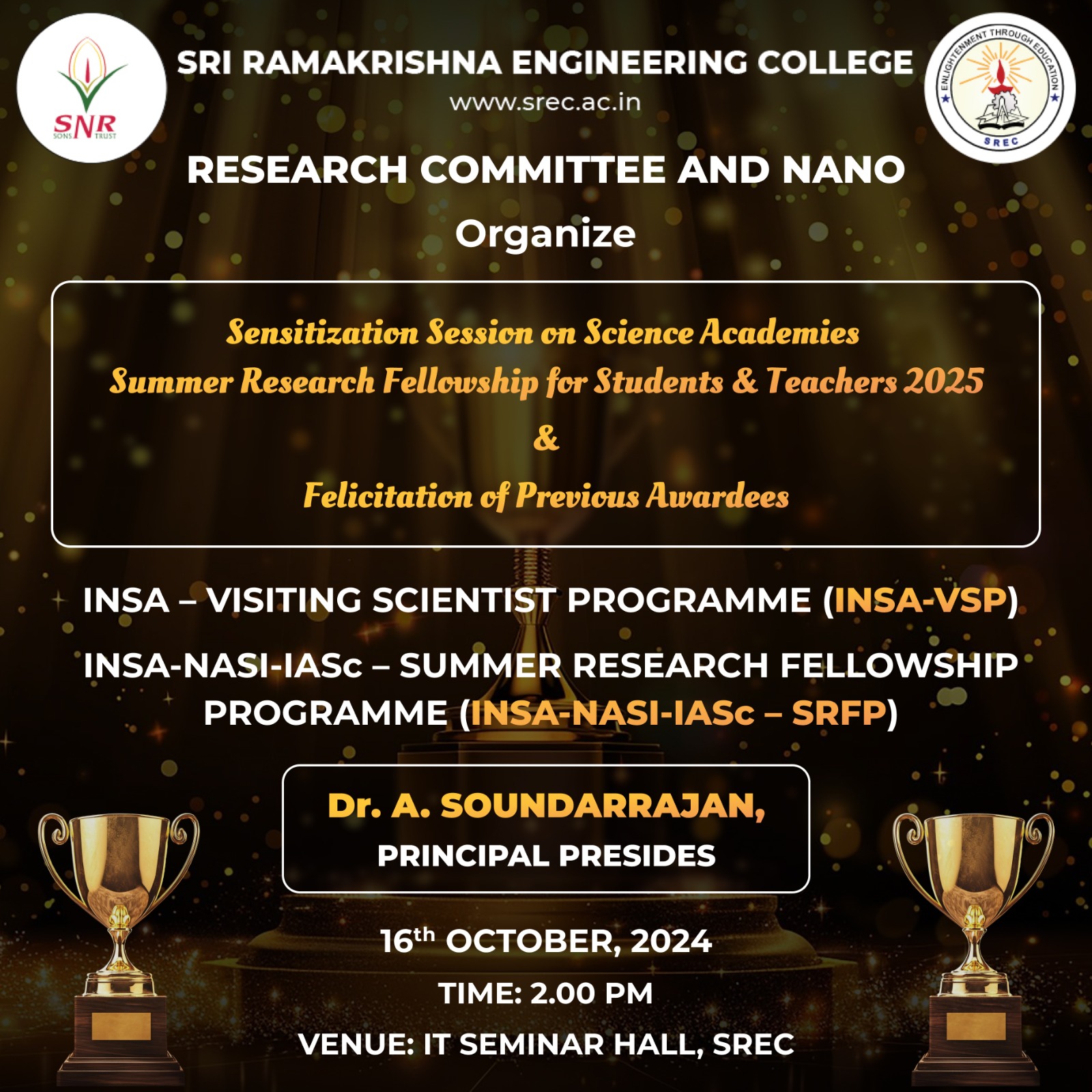 SNR
SONS TRUST

SRI RAMAKRISHNA ENGINEERING COLLEGE
www.srec.ac.in

ENLIGHTENMENT THROUGH EDUCATION
SREC

RESEARCH COMMITTEE AND NANO
Organize

Sensitization Session on Science Academies
Summer Research Fellowship for Students & Teachers 2025
&
Felicitation of Previous Awardees

INSA – VISITING SCIENTIST PROGRAMME (INSA-VSP)

INSA-NASI-IASc – SUMMER RESEARCH FELLOWSHIP PROGRAMME (INSA-NASI-IASc – SRFP)

Dr. A. SOUNDARRAJAN,
PRINCIPAL PRESIDES

16$^{th}$ OCTOBER, 2024
TIME: 2.00 PM
VENUE: IT SEMINAR HALL, SREC